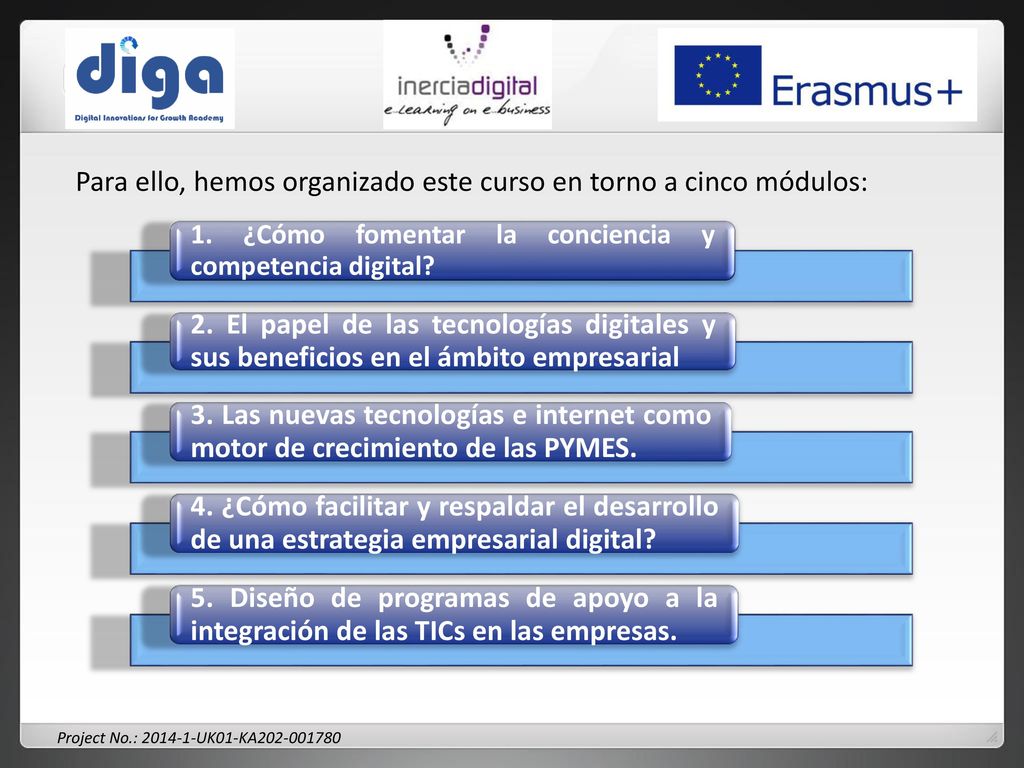 diga
Digital Innovations for Growth Academy

inerciadigital
e-learning on e-business

Erasmus+

Para ello, hemos organizado este curso en torno a cinco módulos:

1. ¿Cómo fomentar la conciencia y competencia digital?

2. El papel de las tecnologías digitales y sus beneficios en el ámbito empresarial

3. Las nuevas tecnologías e internet como motor de crecimiento de las PYMES.

4. ¿Cómo facilitar y respaldar el desarrollo de una estrategia empresarial digital?

5. Diseño de programas de apoyo a la integración de las TICs en las empresas.

Project No.: 2014-1-UK01-KA202-001780